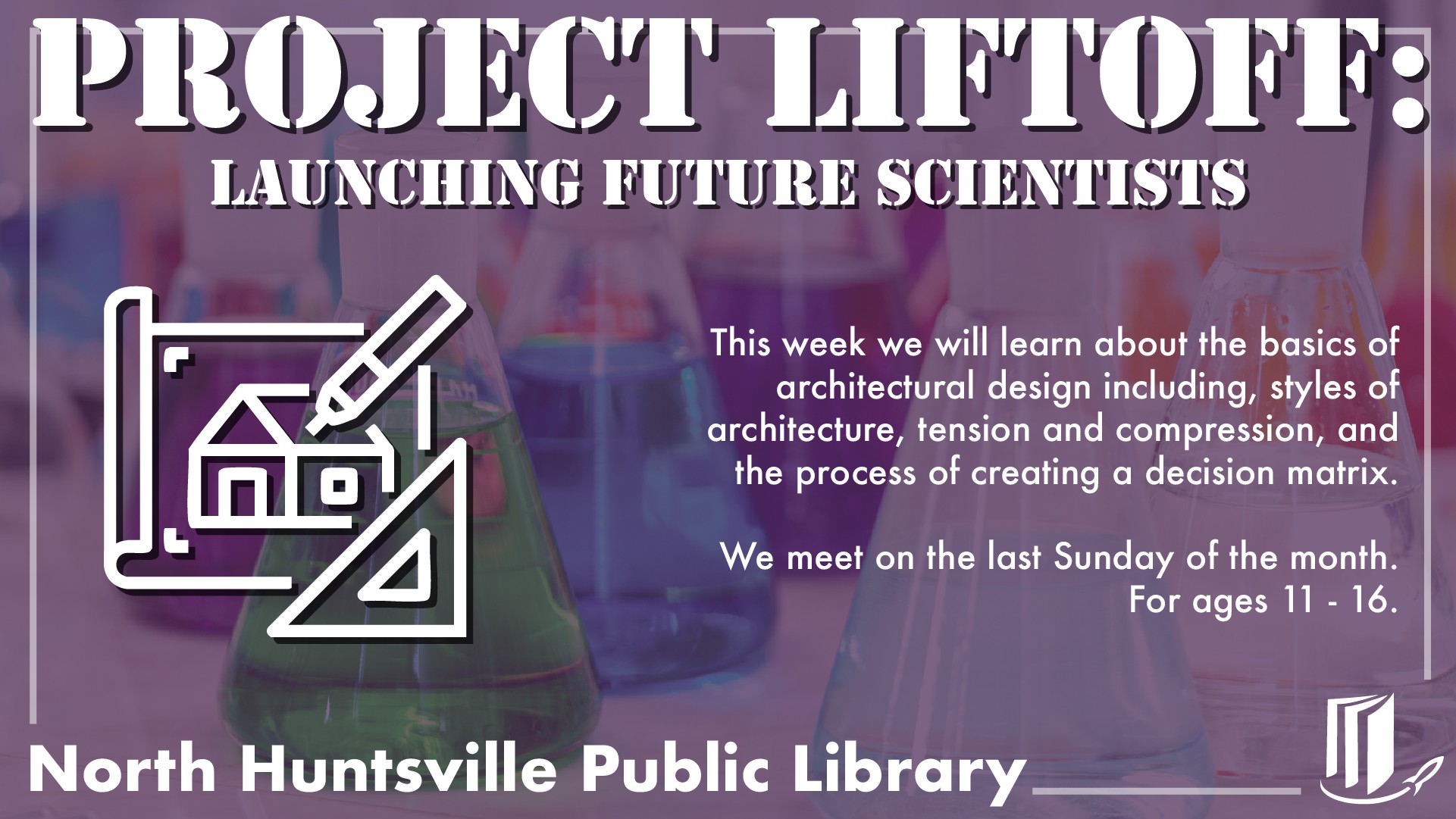 PROJECT LIFTOFF:
LAUNCHING FUTURE SCIENTISTS

This week we will learn about the basics of architectural design including, styles of architecture, tension and compression, and the process of creating a decision matrix.

We meet on the last Sunday of the month.
For ages 11 - 16.

North Huntsville Public Library